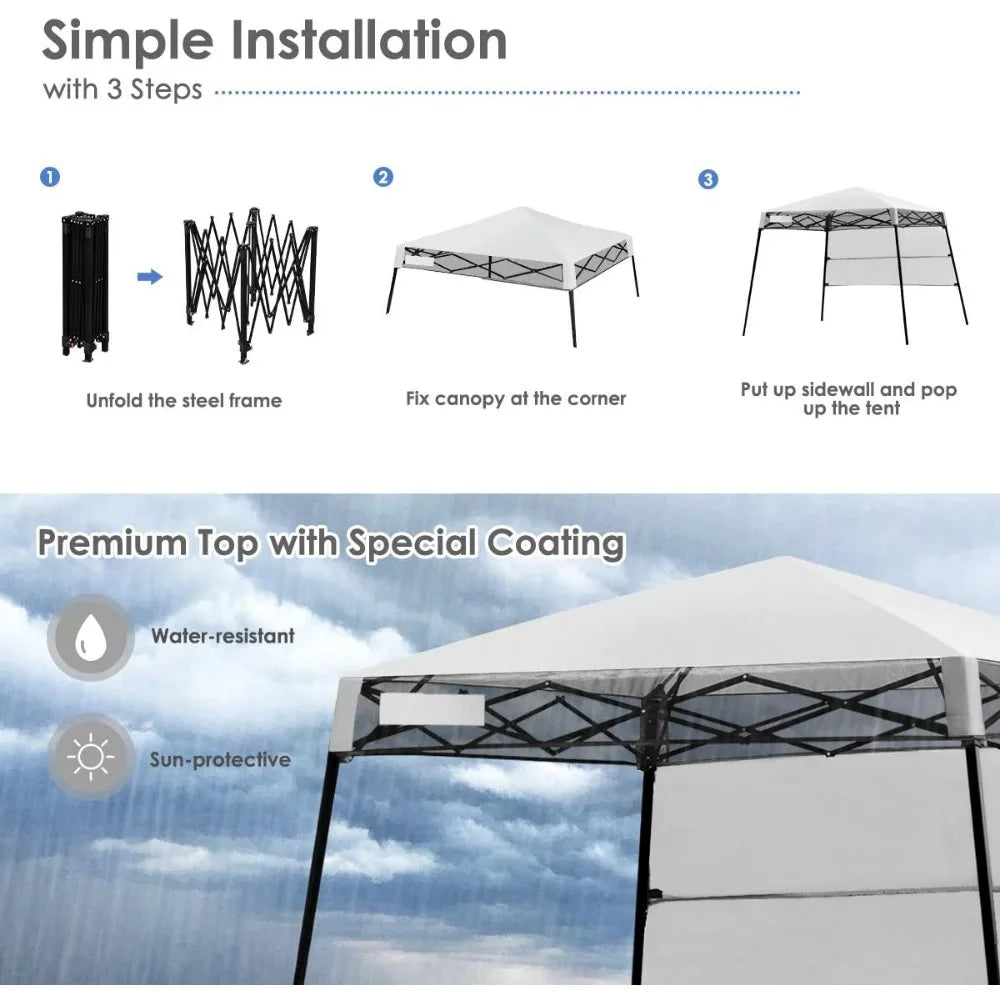 Simple Installation

with 3 Steps

1

Unfold the steel frame

2

Fix canopy at the corner

3

Put up sidewall and pop up the tent

Premium Top with Special Coating

Water-resistant

Sun-protective